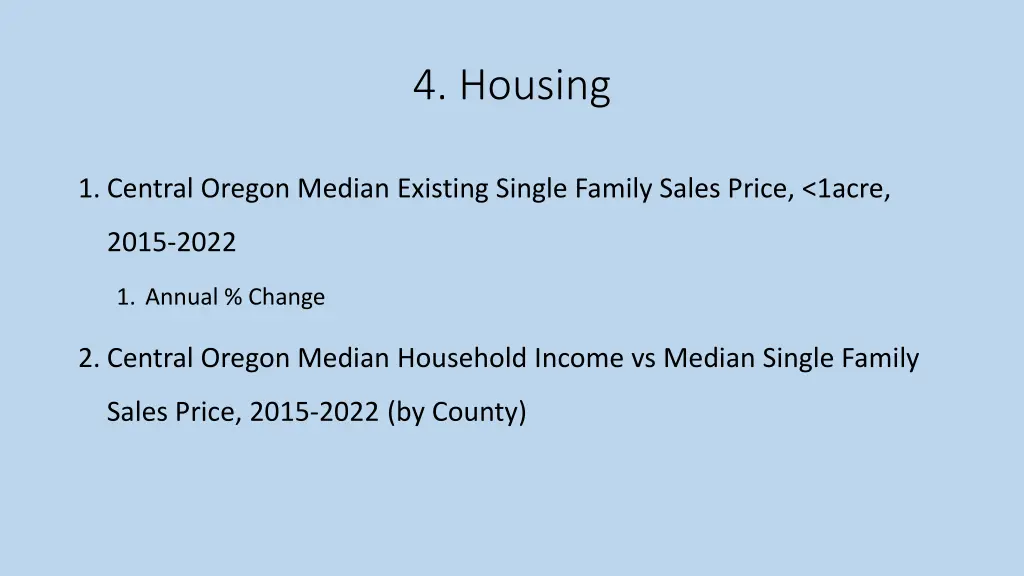 4. Housing

1. Central Oregon Median Existing Single Family Sales Price, <1acre, 2015-2022

1. Annual % Change

2. Central Oregon Median Household Income vs Median Single Family Sales Price, 2015-2022 (by County)